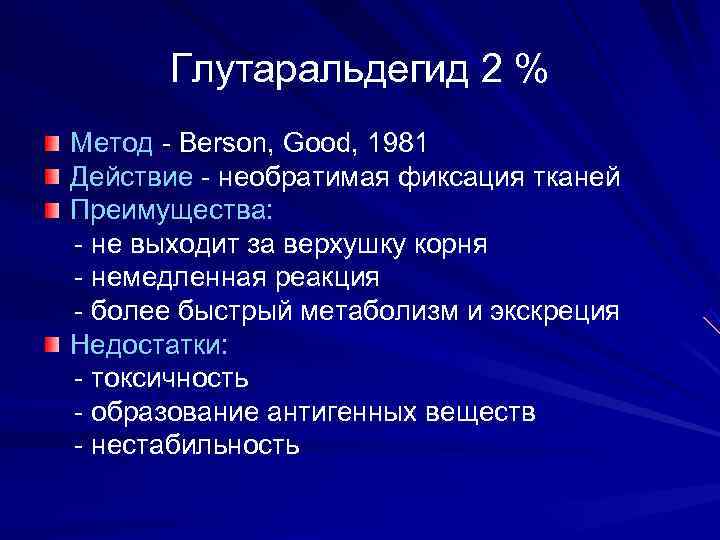 Глутаральдегид 2 %

Метод - Berson, Good, 1981
Действие - необратимая фиксация тканей
Преимущества:
- не выходит за верхушку корня
- немедленная реакция
- более быстрый метаболизм и экскреция
Недостатки:
- токсичность
- образование антигенных веществ
- нестабильность